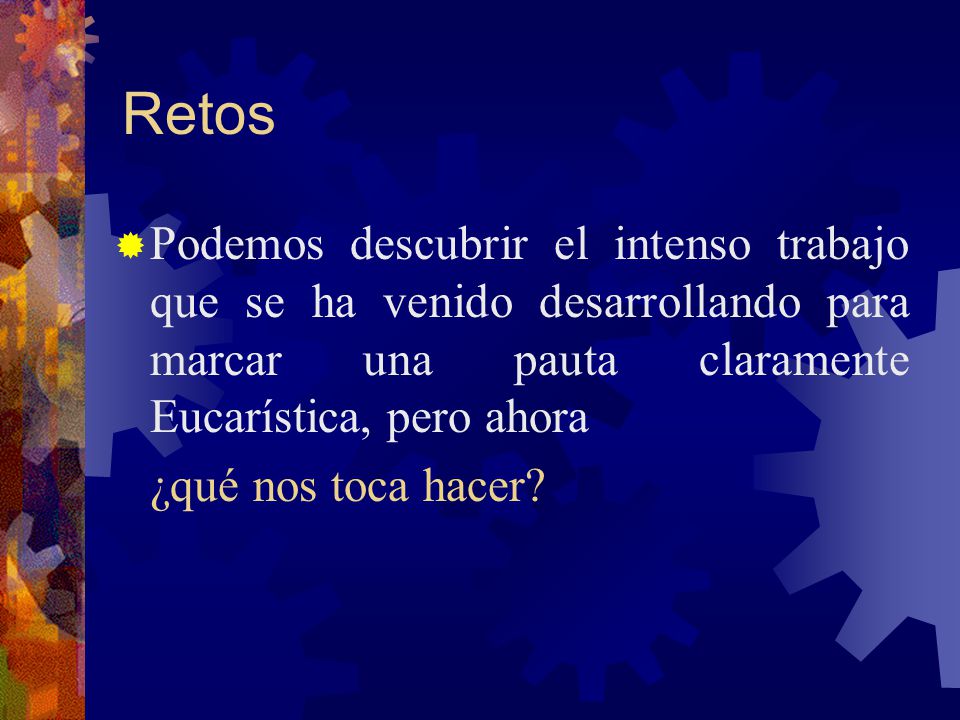 Retos

Podemos descubrir el intenso trabajo que se ha venido desarrollando para marcar una pauta claramente Eucarística, pero ahora

¿qué nos toca hacer?